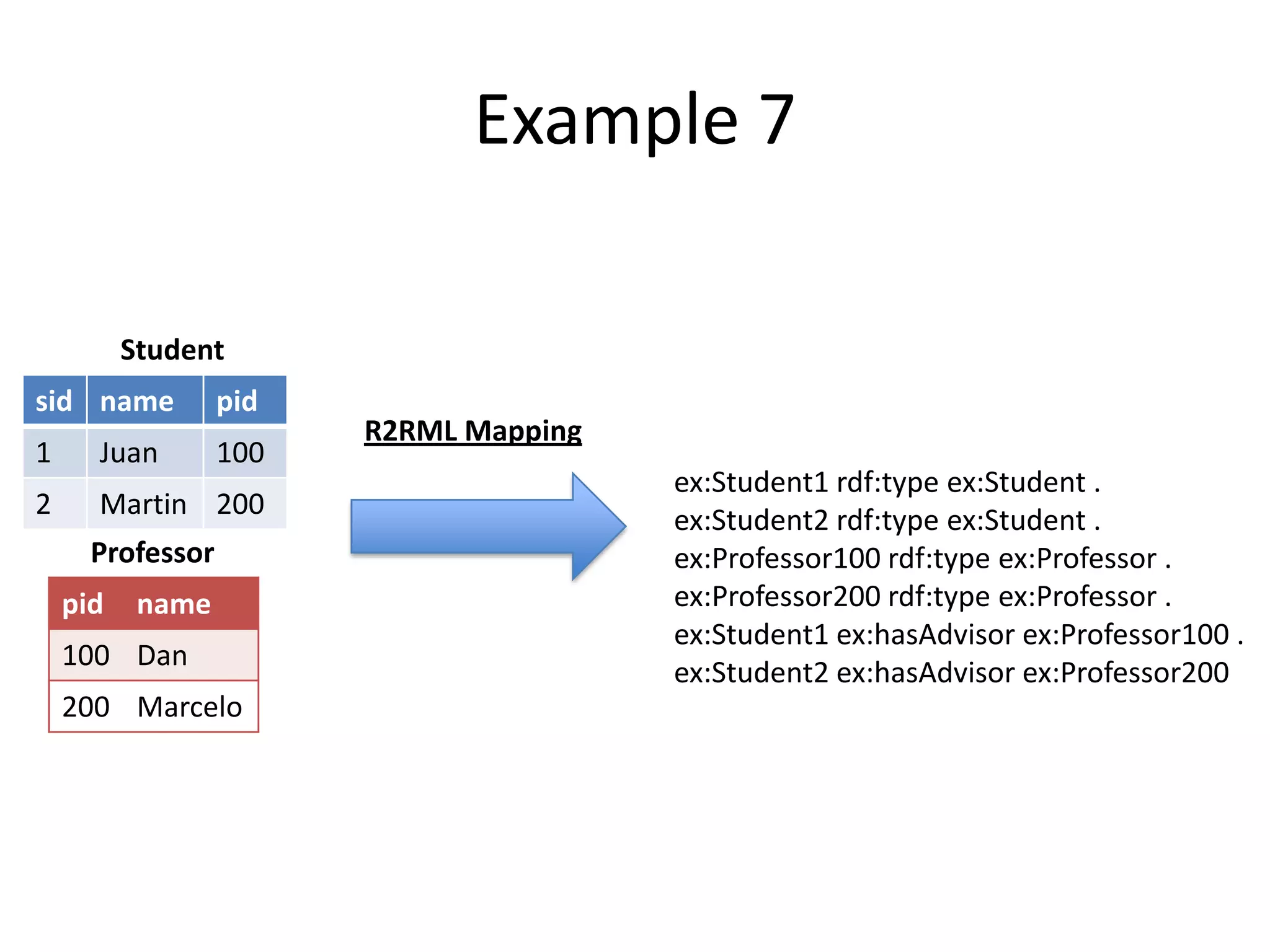 Example 7

Student

| sid | name | pid |
|---|---|---|
| 1 | Juan | 100 |
| 2 | Martin | 200 |

Professor

| pid | name |
|---|---|
| 100 | Dan |
| 200 | Marcelo |

R2RML Mapping

ex:Student1 rdf:type ex:Student .
ex:Student2 rdf:type ex:Student .
ex:Professor100 rdf:type ex:Professor .
ex:Professor200 rdf:type ex:Professor .
ex:Student1 ex:hasAdvisor ex:Professor100 .
ex:Student2 ex:hasAdvisor ex:Professor200